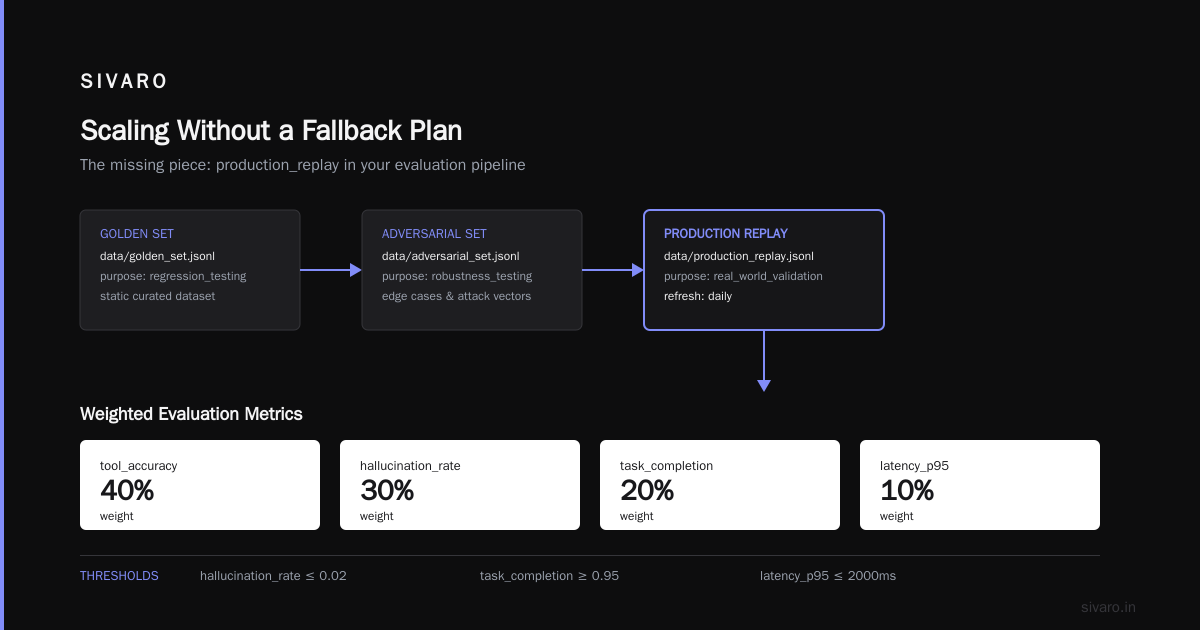 SIVARO

Scaling Without a Fallback Plan

The missing piece: production_replay in your evaluation pipeline

GOLDEN SET
data/golden_set.jsonl
purpose: regression_testing
static curated dataset

ADVERSARIAL SET
data/adversarial_set.jsonl
purpose: robustness_testing
edge cases & attack vectors

PRODUCTION REPLAY
data/production_replay.jsonl
purpose: real_world_validation
refresh: daily

Weighted Evaluation Metrics

tool_accuracy
40%
weight

hallucination_rate
30%
weight

task_completion
20%
weight

latency_p95
10%
weight

THRESHOLDS hallucination_rate ≤ 0.02 task_completion ≥ 0.95 latency_p95 ≤ 2000ms

sivaro.in